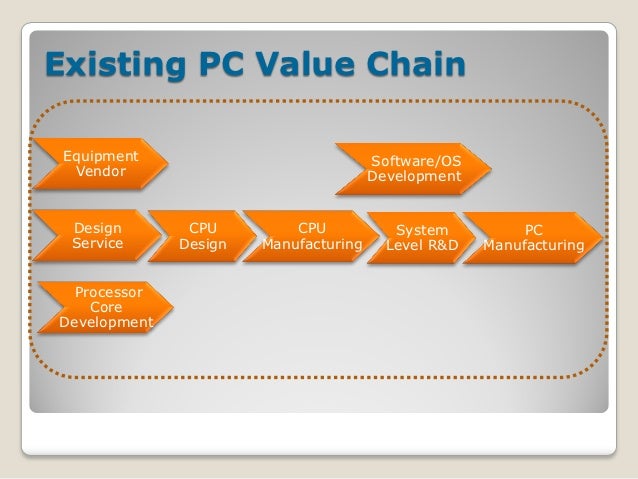 Existing PC Value Chain

Equipment Vendor

Software/OS Development

Design Service

CPU Design

CPU Manufacturing

System Level R&D

PC Manufacturing

Processor Core Development